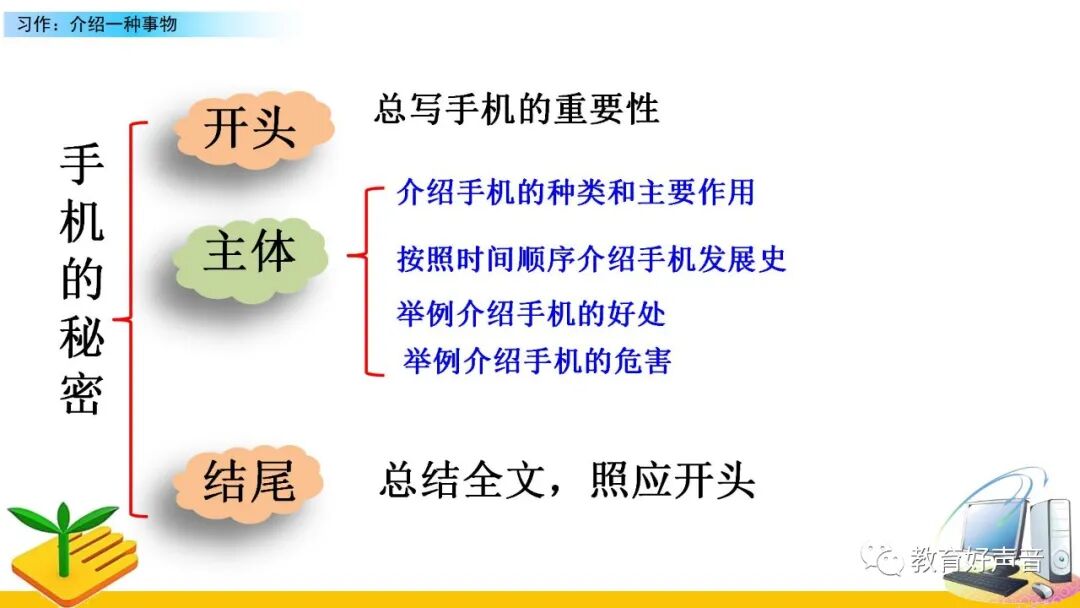 习作：介绍一种事物

手机的秘密

开头 总写手机的重要性

主体
介绍手机的种类和主要作用
按照时间顺序介绍手机发展史
举例介绍手机的好处
举例介绍手机的危害

结尾 总结全文，照应开头

教育好声音